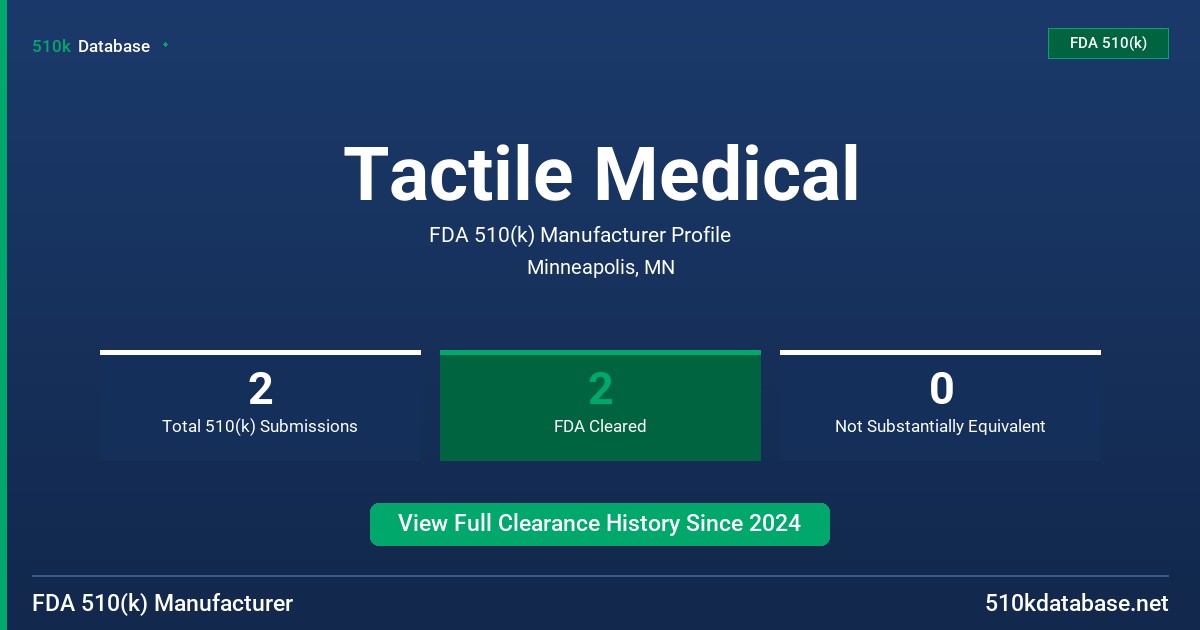 510k Database

FDA 510(k)

Tactile Medical

FDA 510(k) Manufacturer Profile

Minneapolis, MN

2
Total 510(k) Submissions

2
FDA Cleared

0
Not Substantially Equivalent

View Full Clearance History Since 2024

FDA 510(k) Manufacturer

510kdatabase.net